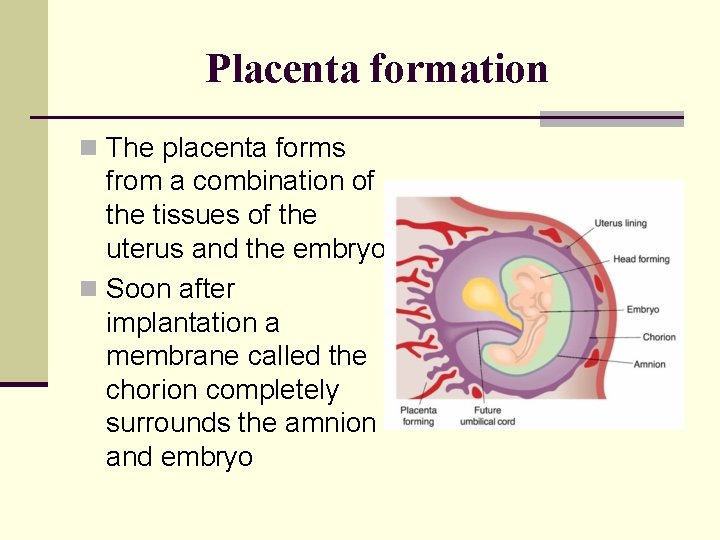 Placenta formation

The placenta forms from a combination of the tissues of the uterus and the embryo

Soon after implantation a membrane called the chorion completely surrounds the amnion and embryo

Uterus lining
Head forming
Embryo
Chorion
Amnion
Placenta forming
Future umbilical cord